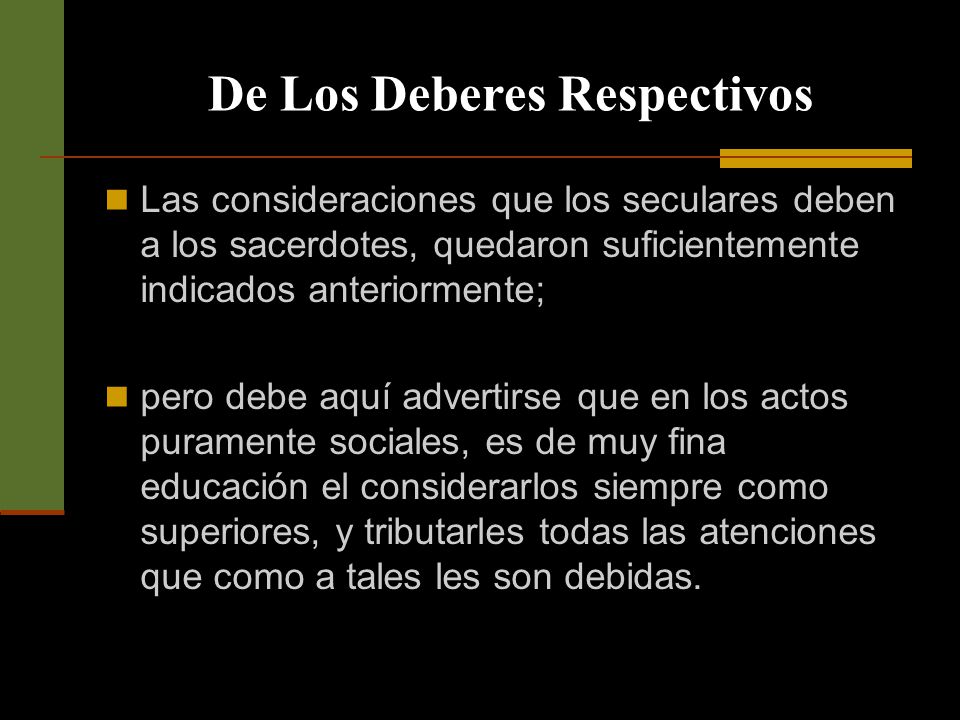 De Los Deberes Respectivos

Las consideraciones que los seculares deben a los sacerdotes, quedaron suficientemente indicados anteriormente;

pero debe aquí advertirse que en los actos puramente sociales, es de muy fina educación el considerarlos siempre como superiores, y tributarles todas las atenciones que como a tales les son debidas.